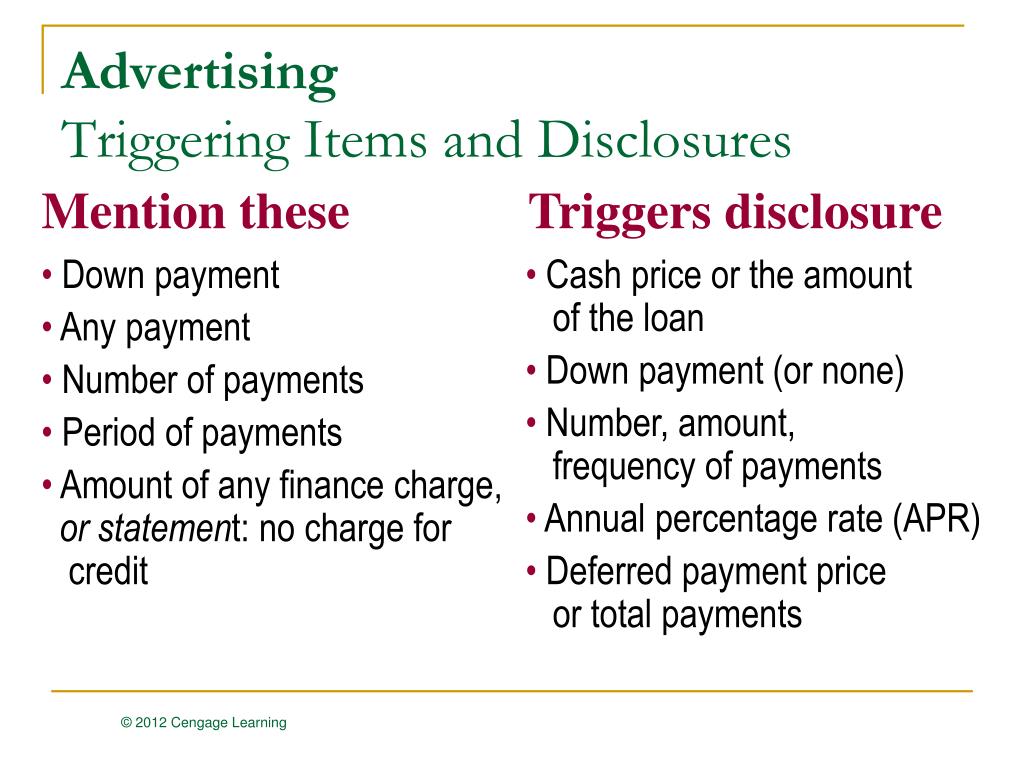 Advertising
Triggering Items and Disclosures

Mention these
• Down payment
• Any payment
• Number of payments
• Period of payments
• Amount of any finance charge, or statement: no charge for credit

Triggers disclosure
• Cash price or the amount of the loan
• Down payment (or none)
• Number, amount, frequency of payments
• Annual percentage rate (APR)
• Deferred payment price or total payments

© 2012 Cengage Learning